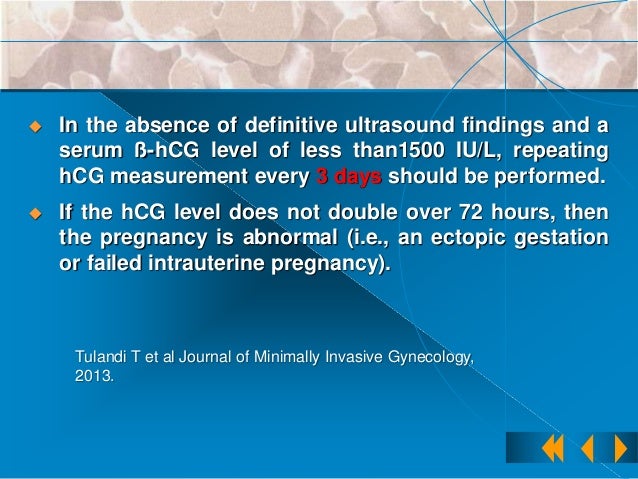 In the absence of definitive ultrasound findings and a serum ß-hCG level of less than1500 IU/L, repeating hCG measurement every 3 days should be performed.

If the hCG level does not double over 72 hours, then the pregnancy is abnormal (i.e., an ectopic gestation or failed intrauterine pregnancy).

Tulandi T et al Journal of Minimally Invasive Gynecology, 2013.